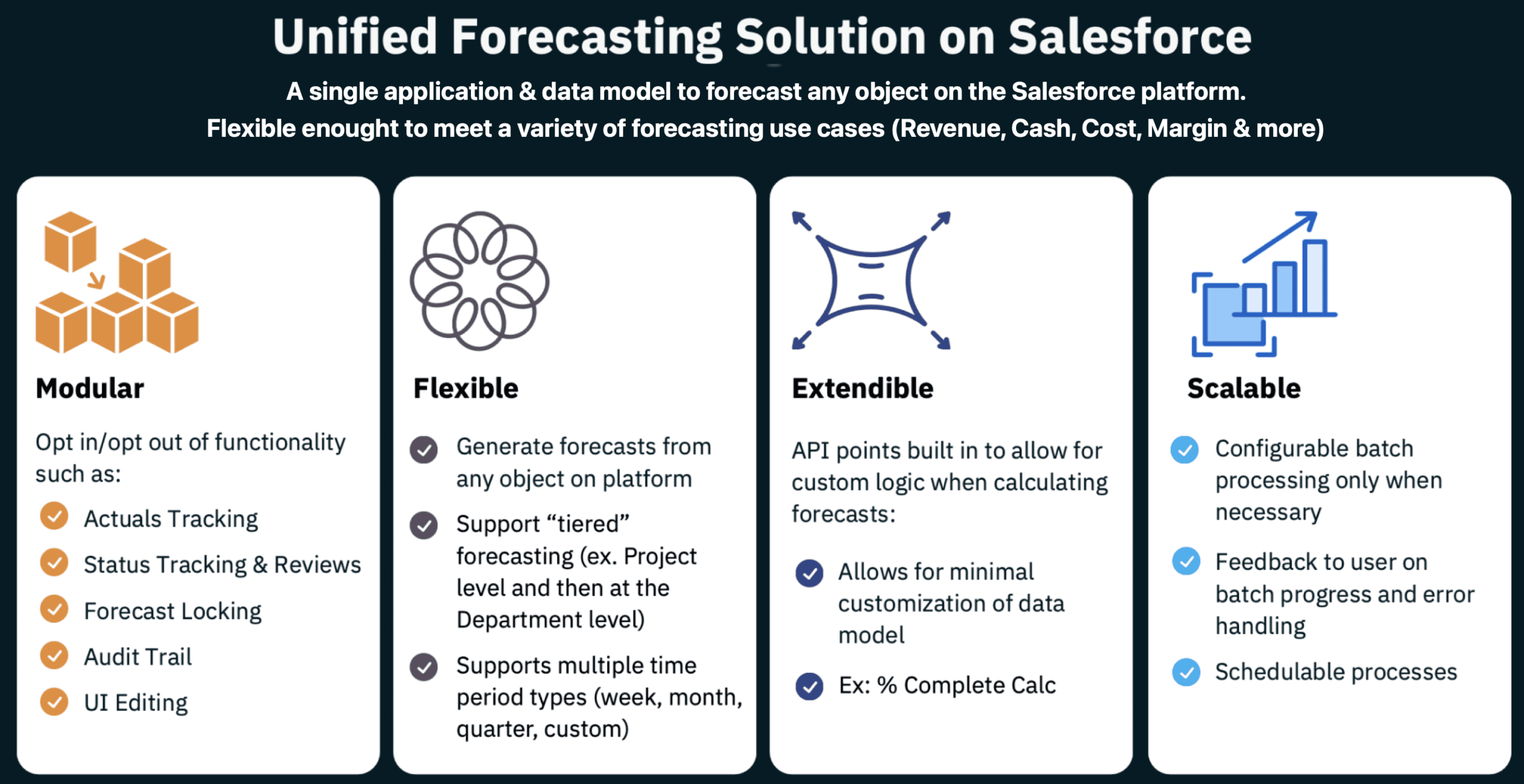 Unified Forecasting Solution on Salesforce

A single application & data model to forecast any object on the Salesforce platform.
Flexible enought to meet a variety of forecasting use cases (Revenue, Cash, Cost, Margin & more)

Modular

Opt in/opt out of functionality such as:

Actuals Tracking

Status Tracking & Reviews

Forecast Locking

Audit Trail

UI Editing

Flexible

Generate forecasts from any object on platform

Support “tiered” forecasting (ex. Project level and then at the Department level)

Supports multiple time period types (week, month, quarter, custom)

Extendible

API points built in to allow for custom logic when calculating forecasts:

Allows for minimal customization of data model

Ex: % Complete Calc

Scalable

Configurable batch processing only when necessary

Feedback to user on batch progress and error handling

Schedulable processes